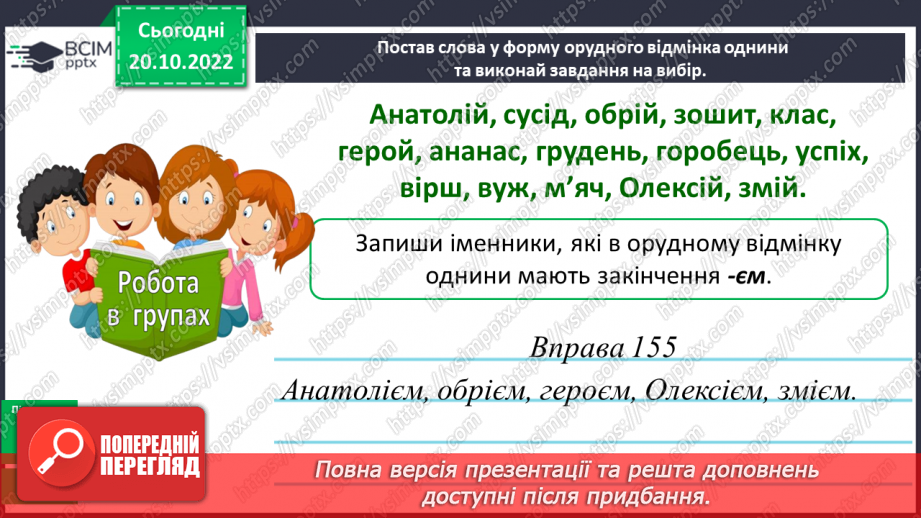 ВСІМ pptx

Сьогодні
20.10.2022

Постав слова у форму орудного відмінка однини та виконай завдання на вибір.

Анатолій, сусід, обрій, зошит, клас, герой, ананас, грудень, горобець, успіх, вірш, вуж, м'яч, Олексій, змій.

Запиши іменники, які в орудному відмінку однини мають закінчення -єм.

Робота в групах

Вправа 155
Анатолієм, обрієм, героєм, Олексієм, змієм.

ПОПЕРЕДНІЙ ПЕРЕГЛЯД

Повна версія презентації та решта доповнень доступні після придбання.

https://vsimpptx.com